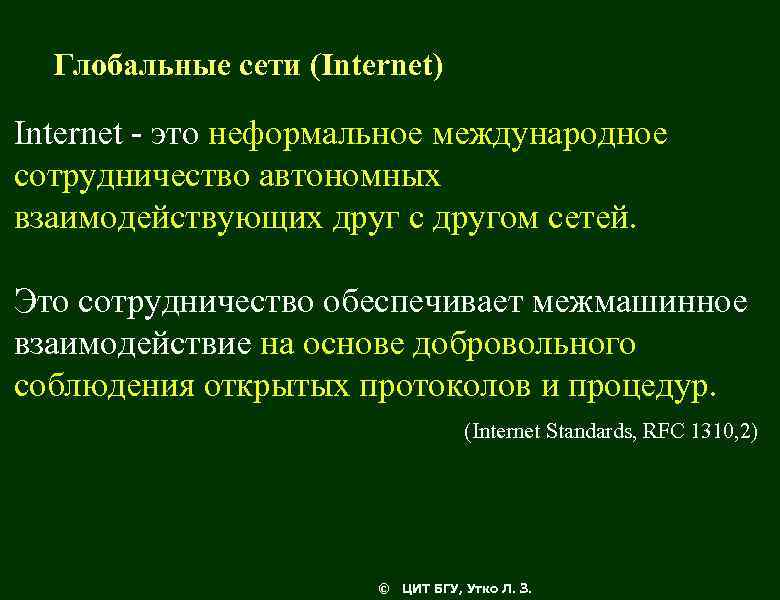 Глобальные сети (Internet)

Internet - это неформальное международное сотрудничество автономных взаимодействующих друг с другом сетей.

Это сотрудничество обеспечивает межмашинное взаимодействие на основе добровольного соблюдения открытых протоколов и процедур.

(Internet Standards, RFC 1310,2)

© ЦИТ БГУ, Утко Л. З.